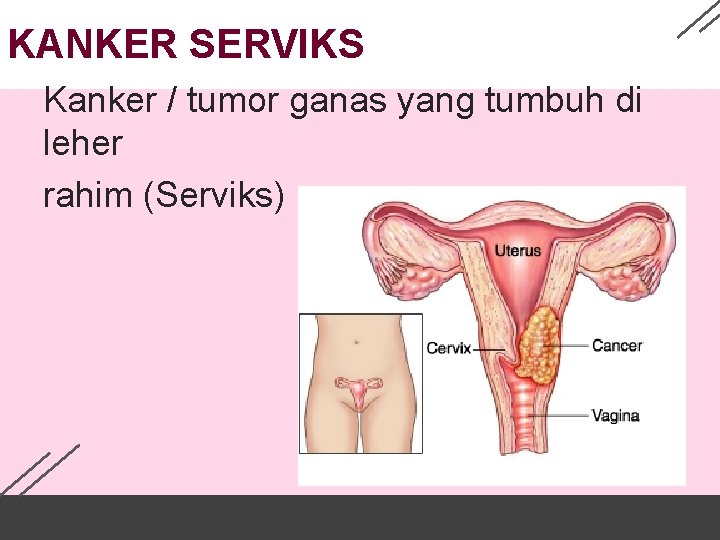 KANKER SERVIKS

Kanker / tumor ganas yang tumbuh di leher

rahim (Serviks)

Uterus

Cervix

Cancer

Vagina